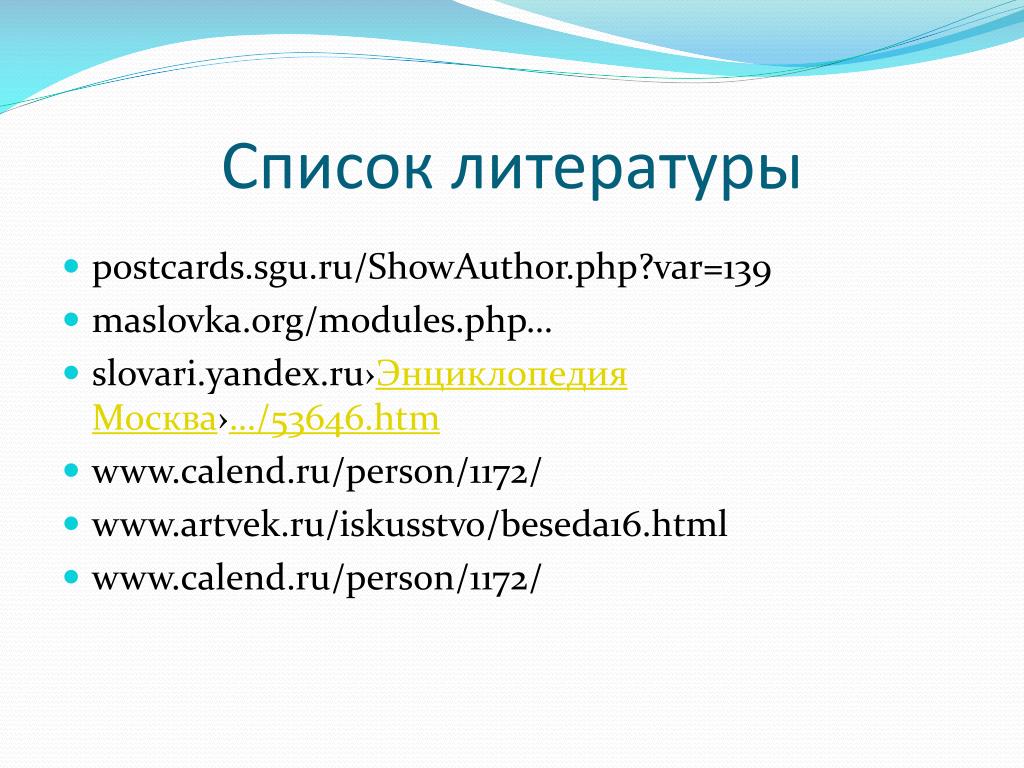 Список литературы

postcards.sgu.ru/ShowAuthor.php?var=139
maslovka.org/modules.php…
slovari.yandex.ru›Энциклопедия Москва›…/53646.htm
www.calend.ru/person/1172/
www.artvek.ru/iskusstvo/beseda16.html
www.calend.ru/person/1172/